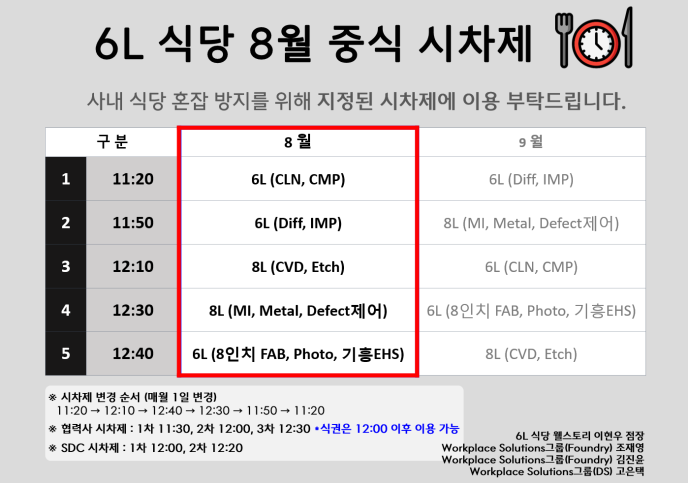 6L 식당 8월 중식 시차제

사내 식당 혼잡 방지를 위해 지정된 시차제에 이용 부탁드립니다.

| 구분 | | 8월 | 9월 |
|---|---|---|---|
| 1 | 11:20 | 6L (CLN, CMP) | 6L (Diff, IMP) |
| 2 | 11:50 | 6L (Diff, IMP) | 8L (MI, Metal, Defect제어) |
| 3 | 12:10 | 8L (CVD, Etch) | 6L (CLN, CMP) |
| 4 | 12:30 | 8L (MI, Metal, Defect제어) | 6L (8인치 FAB, Photo, 기흥EHS) |
| 5 | 12:40 | 6L (8인치 FAB, Photo, 기흥EHS) | 8L (CVD, Etch) |

※ 시차제 변경 순서 (매월 1일 변경)
11:20 → 12:10 → 12:40 → 12:30 → 11:50 → 11:20
※ 협력사 시차제 : 1차 11:30, 2차 12:00, 3차 12:30 •식권은 12:00 이후 이용 가능
※ SDC 시차제 : 1차 12:00, 2차 12:20

6L 식당 웰스토리 이현우 점장
Workplace Solutions그룹(Foundry) 조재영
Workplace Solutions그룹(Foundry) 김진윤
Workplace Solutions그룹(DS) 고은택